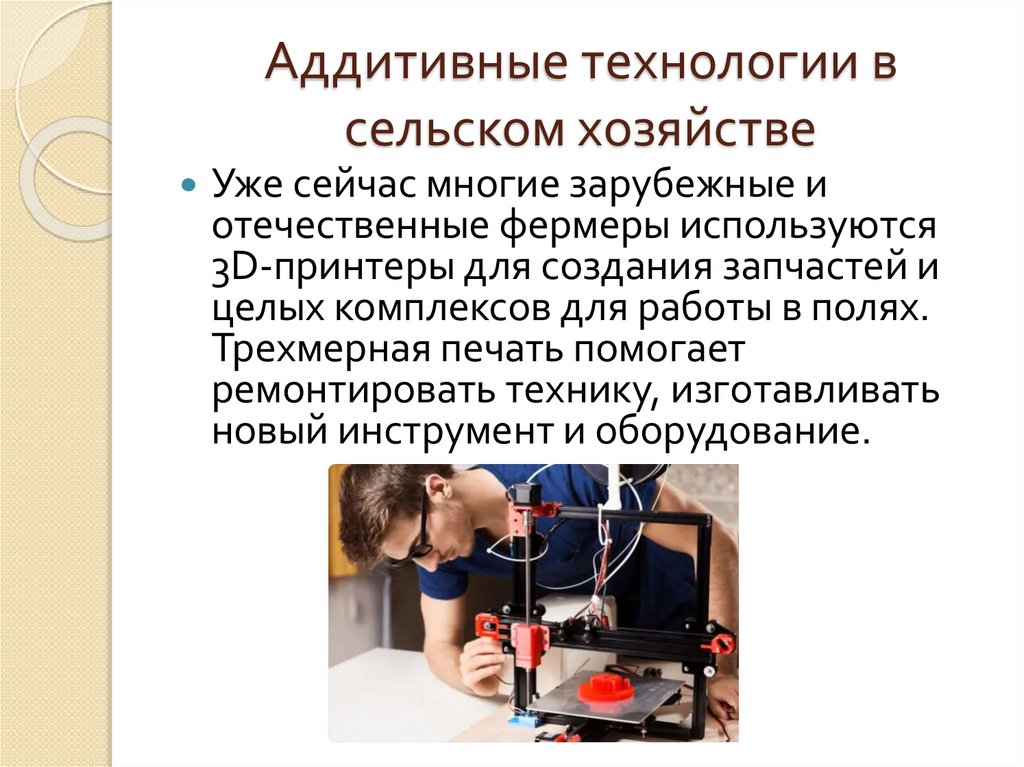 Аддитивные технологии в сельском хозяйстве

Уже сейчас многие зарубежные и отечественные фермеры используются 3D-принтеры для создания запчастей и целых комплексов для работы в полях. Трехмерная печать помогает ремонтировать технику, изготавливать новый инструмент и оборудование.